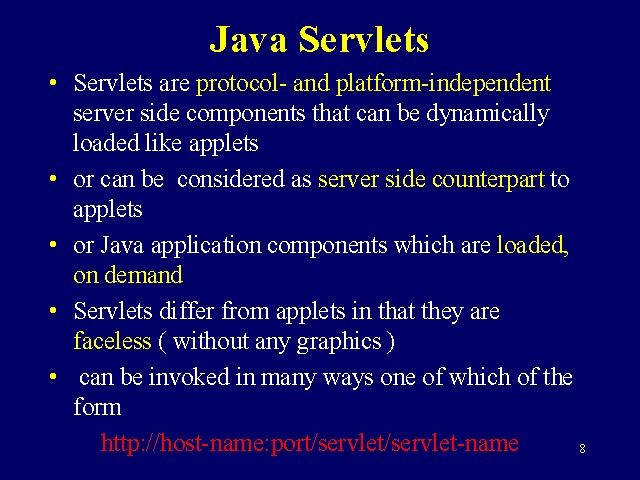 Java Servlets

• Servlets are protocol- and platform-independent server side components that can be dynamically loaded like applets

• or can be considered as server side counterpart to applets

• or Java application components which are loaded, on demand

• Servlets differ from applets in that they are faceless ( without any graphics )

• can be invoked in many ways one of which of the form

http://host-name:port/servlet/servlet-name

8